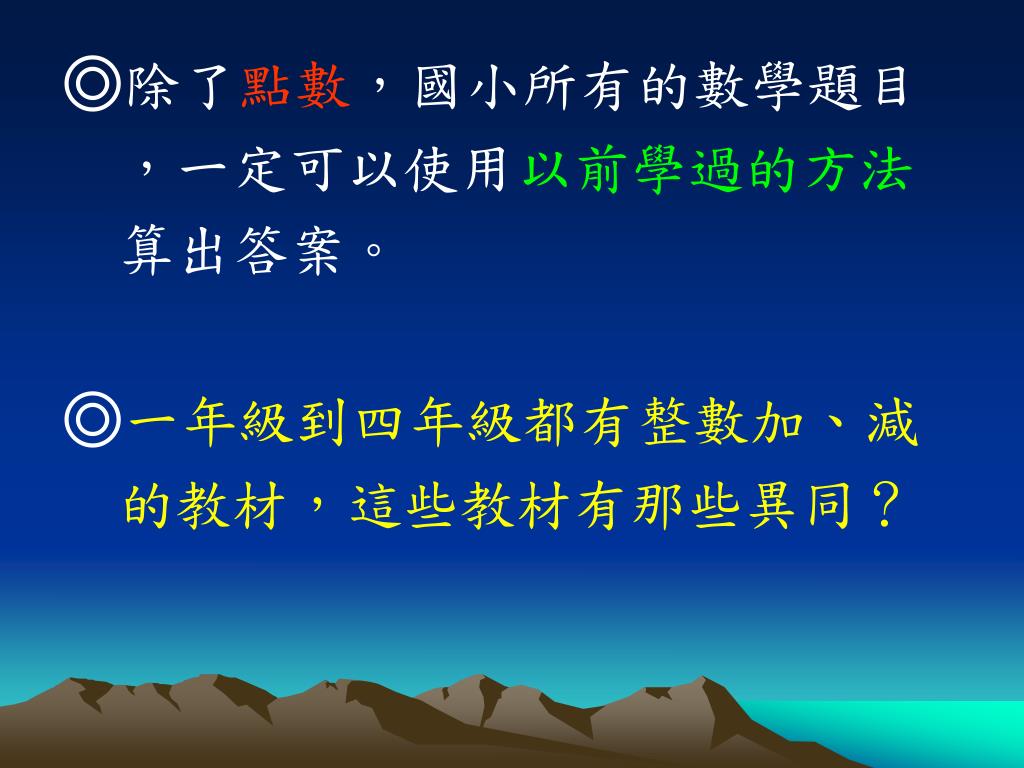 ◎除了點數，國小所有的數學題目，一定可以使用以前學過的方法算出答案。

◎一年級到四年級都有整數加、減的教材，這些教材有那些異同？